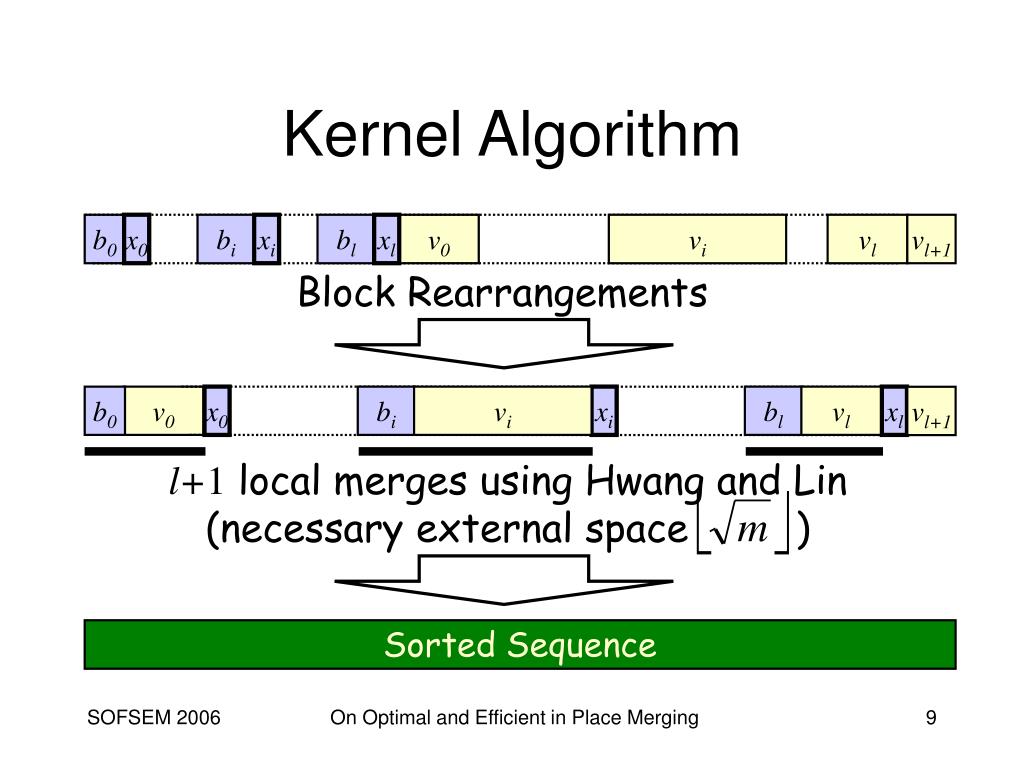 Kernel Algorithm

$b_0$ $x_0$ $b_i$ $x_i$ $b_l$ $x_l$ $v_0$ $v_i$ $v_l$ $v_{l+1}$

Block Rearrangements

$b_0$ $v_0$ $x_0$ $b_i$ $v_i$ $x_i$ $b_l$ $v_l$ $x_l$ $v_{l+1}$

$l+1$ local merges using Hwang and Lin (necessary external space $\lfloor\sqrt{m}\rfloor$)

Sorted Sequence

SOFSEM 2006

On Optimal and Efficient in Place Merging

9